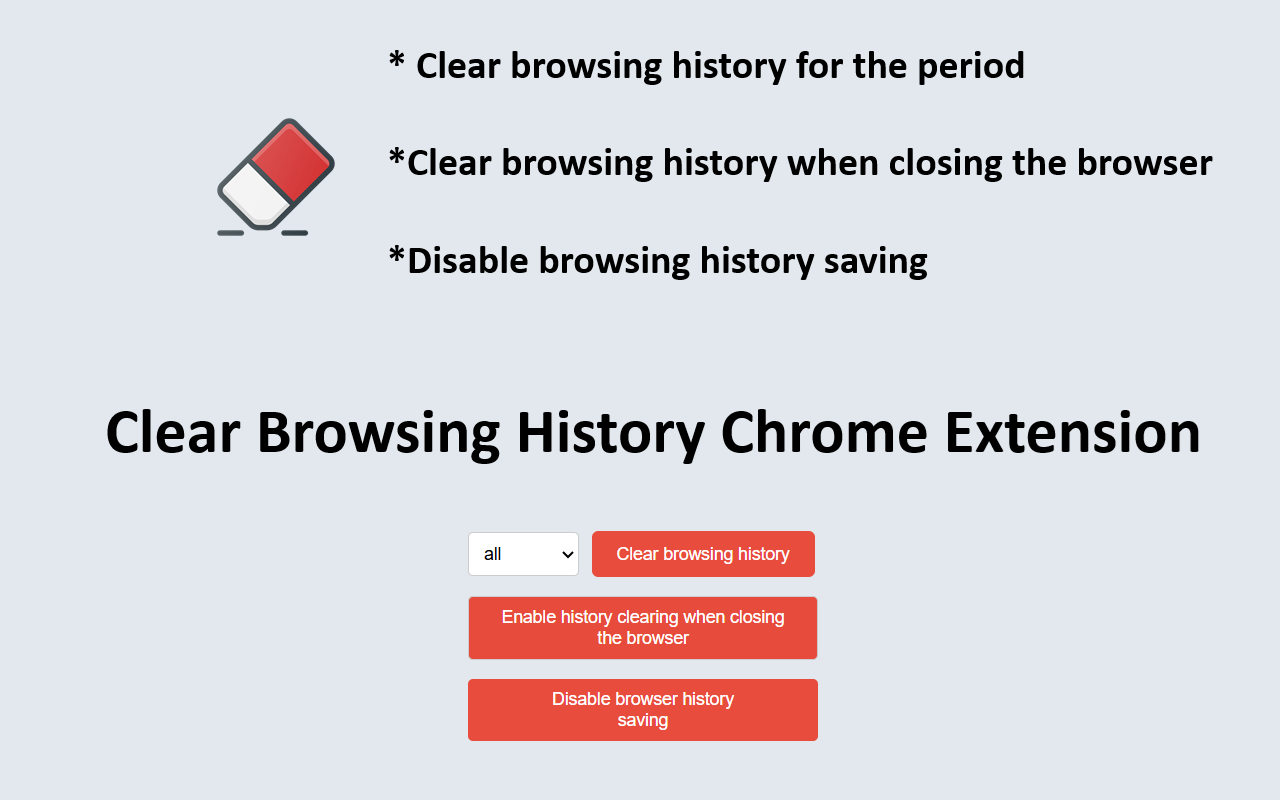 * Clear browsing history for the period

*Clear browsing history when closing the browser

*Disable browsing history saving

Clear Browsing History Chrome Extension

all

Clear browsing history

Enable history clearing when closing the browser

Disable browser history saving